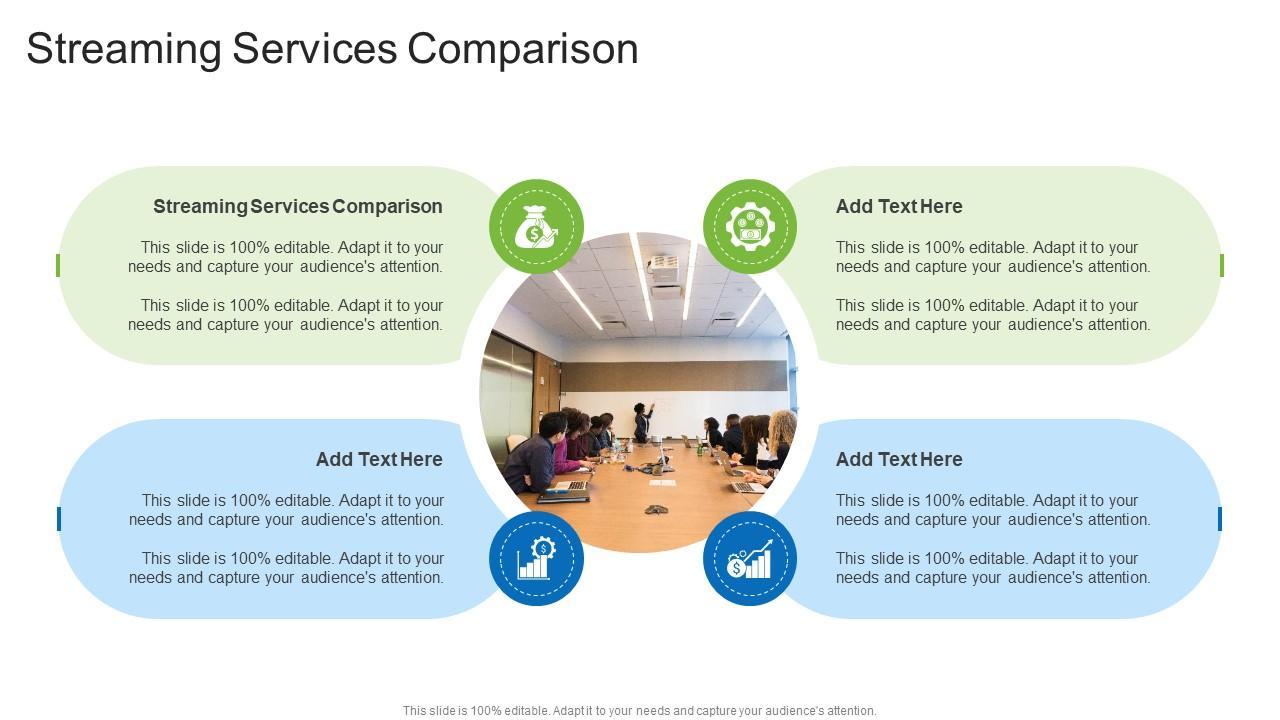 Streaming Services Comparison

Streaming Services Comparison

This slide is 100% editable. Adapt it to your needs and capture your audience's attention.

This slide is 100% editable. Adapt it to your needs and capture your audience's attention.

Add Text Here

This slide is 100% editable. Adapt it to your needs and capture your audience's attention.

This slide is 100% editable. Adapt it to your needs and capture your audience's attention.

Add Text Here

This slide is 100% editable. Adapt it to your needs and capture your audience's attention.

This slide is 100% editable. Adapt it to your needs and capture your audience's attention.

Add Text Here

This slide is 100% editable. Adapt it to your needs and capture your audience's attention.

This slide is 100% editable. Adapt it to your needs and capture your audience's attention.

This slide is 100% editable. Adapt it to your needs and capture your audience's attention.